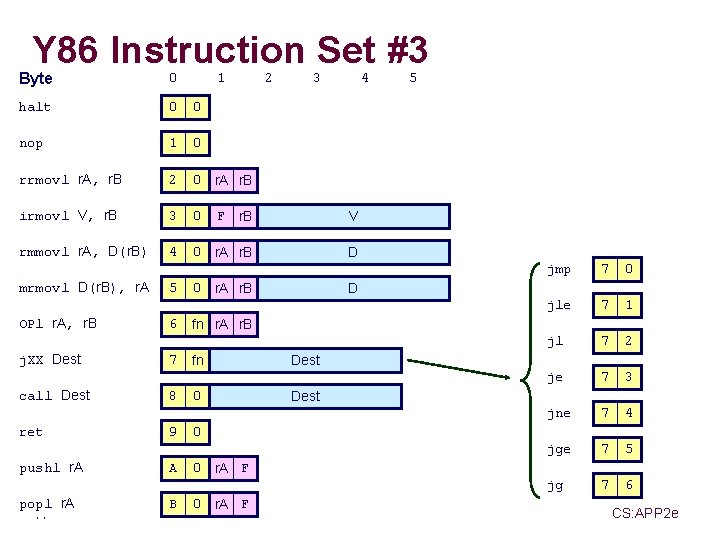 Y86 Instruction Set #3

Byte 0 1 2 3 4 5

halt 0 0

nop 1 0

rrmovl rA, rB 2 0 rA rB

irmovl V, rB 3 0 F rB V

rmmovl rA, D(rB) 4 0 rA rB D

mrmovl D(rB), rA 5 0 rA rB D

OPl rA, rB 6 fn rA rB

jXX Dest 7 fn Dest

call Dest 8 0 Dest

ret 9 0

pushl rA A 0 rA F

popl rA B 0 rA F

jmp 7 0

jle 7 1

jl 7 2

je 7 3

jne 7 4

jge 7 5

jg 7 6

CS:APP2e